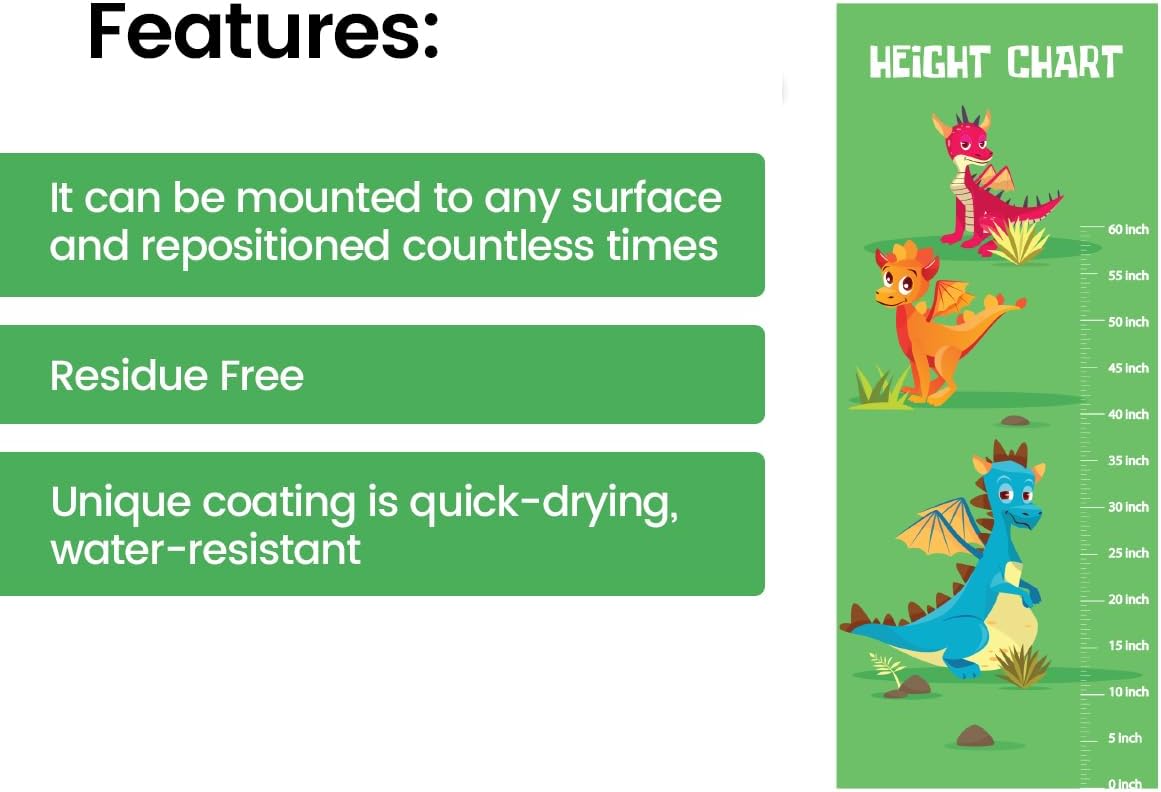 Features:

It can be mounted to any surface and repositioned countless times

Residue Free

Unique coating is quick-drying, water-resistant

HEIGHT CHART

60 inch
55 inch
50 inch
45 inch
40 inch
35 inch
30 inch
25 inch
20 inch
15 inch
10 inch
5 inch
0 inch